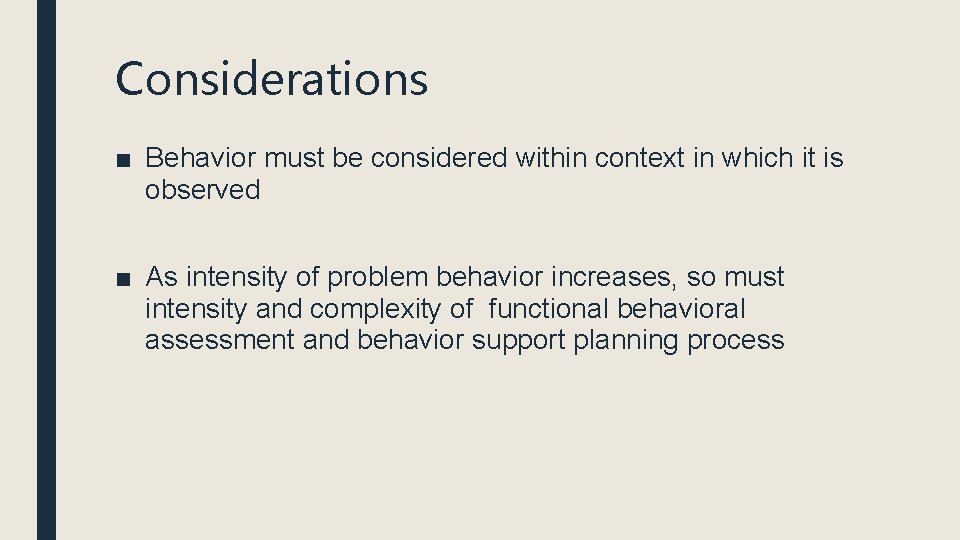 Considerations

■ Behavior must be considered within context in which it is observed

■ As intensity of problem behavior increases, so must intensity and complexity of functional behavioral assessment and behavior support planning process